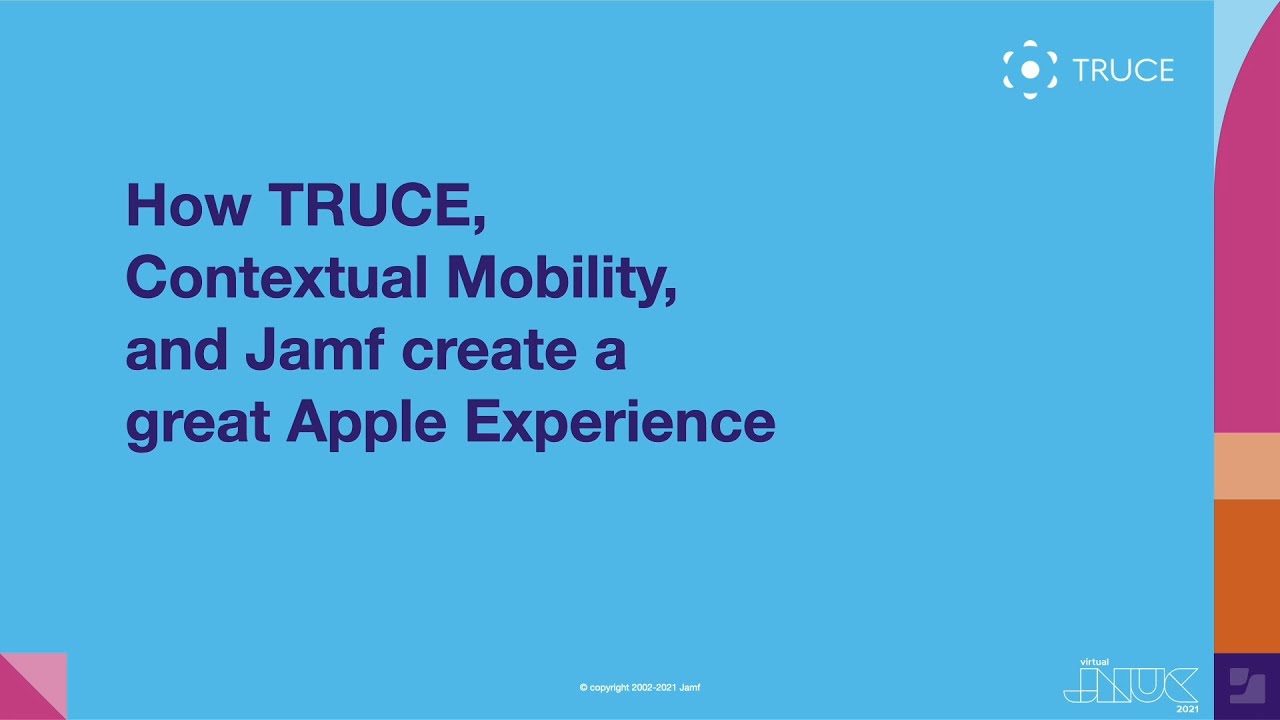 TRUCE

How TRUCE, Contextual Mobility, and Jamf create a great Apple Experience

© copyright 2002-2021 Jamf

virtual
JNUC
2021